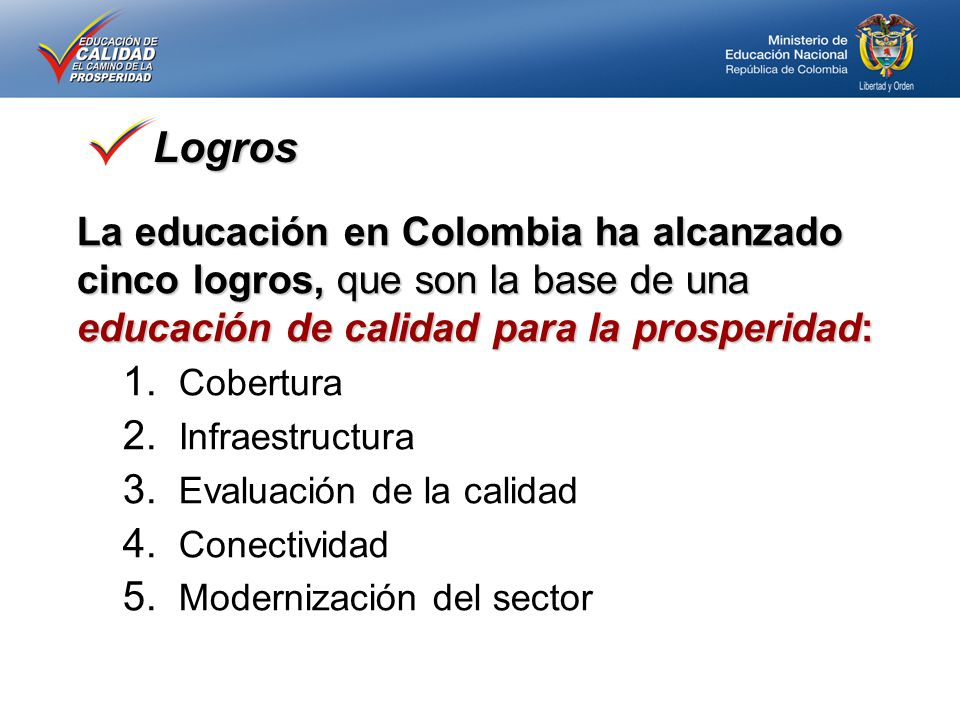 EDUCACIÓN DE CALIDAD EL CAMINO DE LA PROSPERIDAD

Ministerio de Educación Nacional República de Colombia

Libertad y Orden

Logros

La educación en Colombia ha alcanzado cinco logros, que son la base de una educación de calidad para la prosperidad:

1. Cobertura
2. Infraestructura
3. Evaluación de la calidad
4. Conectividad
5. Modernización del sector